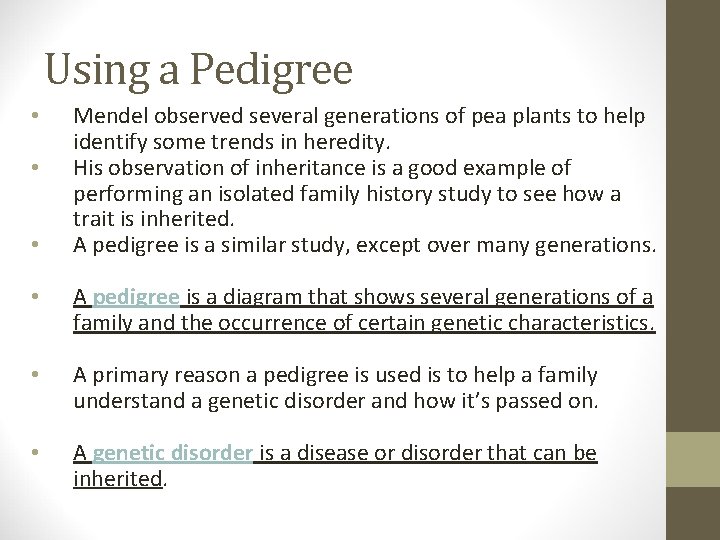 Using a Pedigree

• Mendel observed several generations of pea plants to help identify some trends in heredity.
• His observation of inheritance is a good example of performing an isolated family history study to see how a trait is inherited.
• A pedigree is a similar study, except over many generations.

• A pedigree is a diagram that shows several generations of a family and the occurrence of certain genetic characteristics.

• A primary reason a pedigree is used is to help a family understand a genetic disorder and how it's passed on.

• A genetic disorder is a disease or disorder that can be inherited.